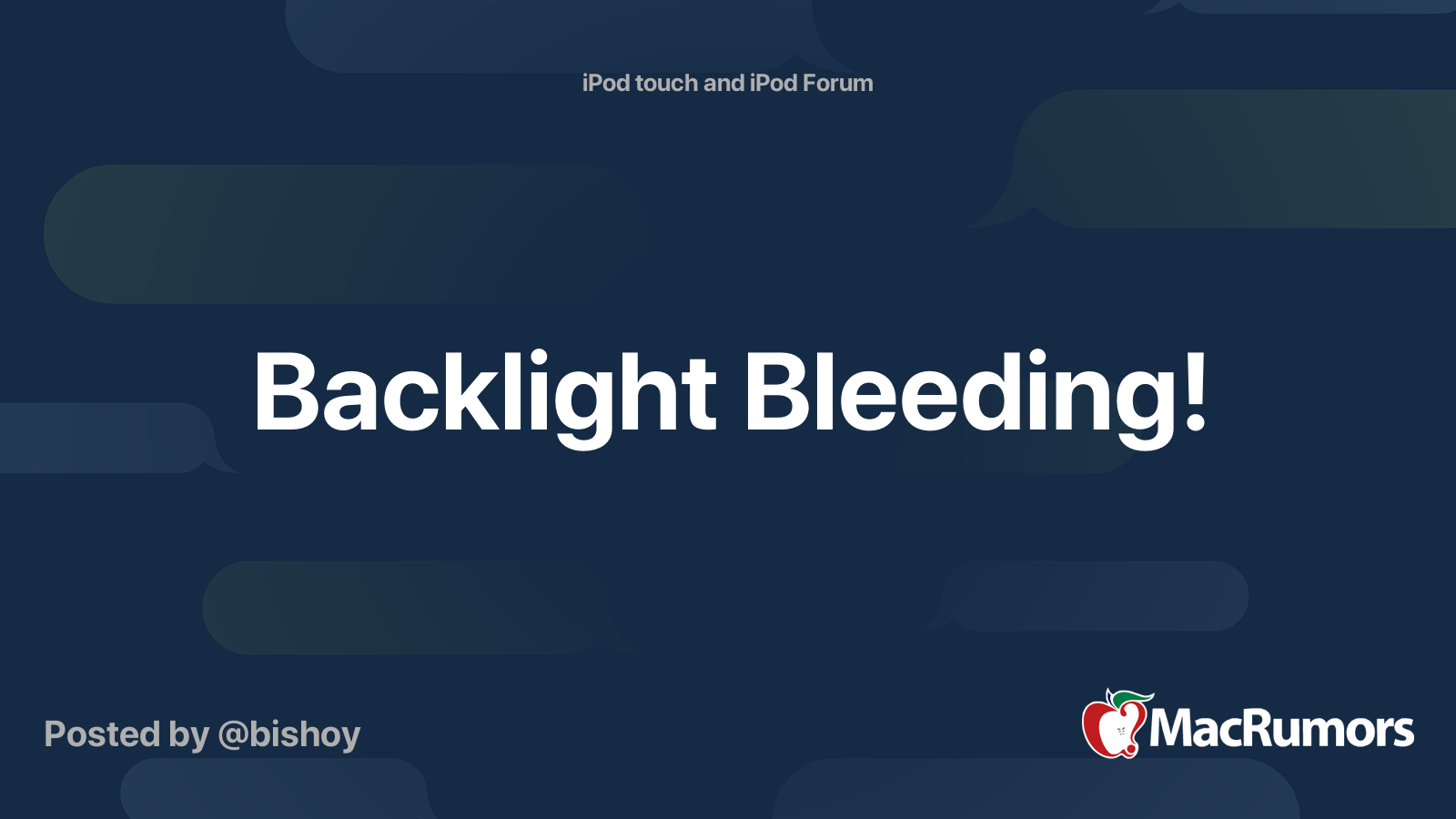 iPod touch and iPod Forum

Backlight Bleeding!

Posted by @bishoy

MacRumors